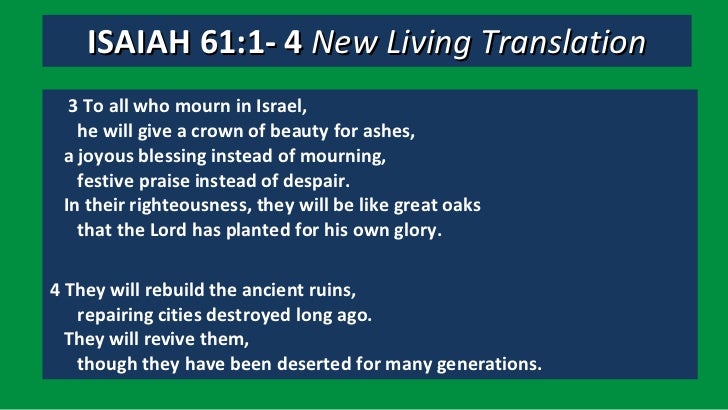 ISAIAH 61:1- 4 New Living Translation

3 To all who mourn in Israel,
he will give a crown of beauty for ashes,
a joyous blessing instead of mourning,
festive praise instead of despair.
In their righteousness, they will be like great oaks
that the Lord has planted for his own glory.

4 They will rebuild the ancient ruins,
repairing cities destroyed long ago.
They will revive them,
though they have been deserted for many generations.